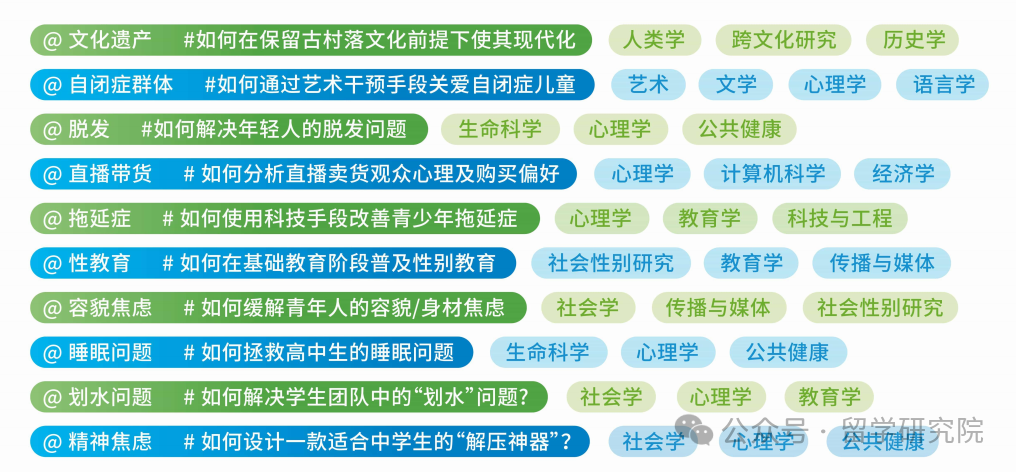 @ 文化遗产 #如何在保留古村落文化前提下使其现代化 人类学 跨文化研究 历史学

@ 自闭症群体 #如何通过艺术干预手段关爱自闭症儿童 艺术 文学 心理学 语言学

@ 脱发 #如何解决年轻人的脱发问题 生命科学 心理学 公共健康

@ 直播带货 # 如何分析直播卖货观众心理及购买偏好 心理学 计算机科学 经济学

@ 拖延症 # 如何使用科技手段改善青少年拖延症 心理学 教育学 科技与工程

@ 性教育 # 如何在基础教育阶段普及性别教育 社会性别研究 教育学 传播与媒体

@ 容貌焦虑 # 如何缓解青年人的容貌/身材焦虑 社会学 传播与媒体 社会性别研究

@ 睡眠问题 # 如何拯救高中生的睡眠问题 生命科学 心理学 公共健康

@ 划水问题 # 如何解决学生团队中的“划水”问题? 社会学 心理学 教育学

@ 精神焦虑 # 如何设计一款适合中学生的“解压神器”? 社会学 心理学 公共健康

公众号 · 留学研究院